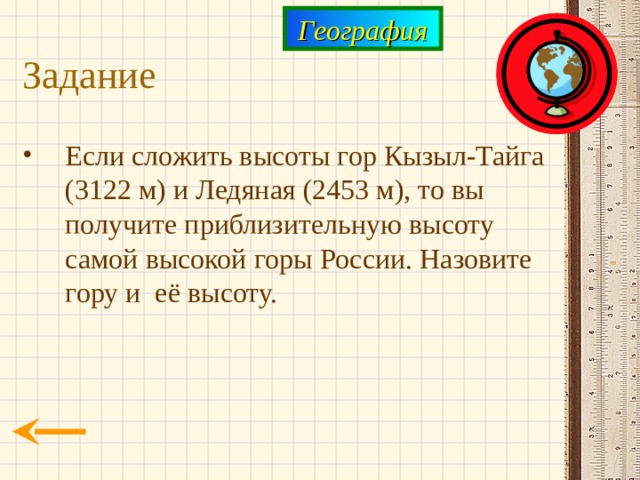 География

Задание

• Если сложить высоты гор Кызыл-Тайга (3122 м) и Ледяная (2453 м), то вы получите приблизительную высоту самой высокой горы России. Назовите гору и её высоту.